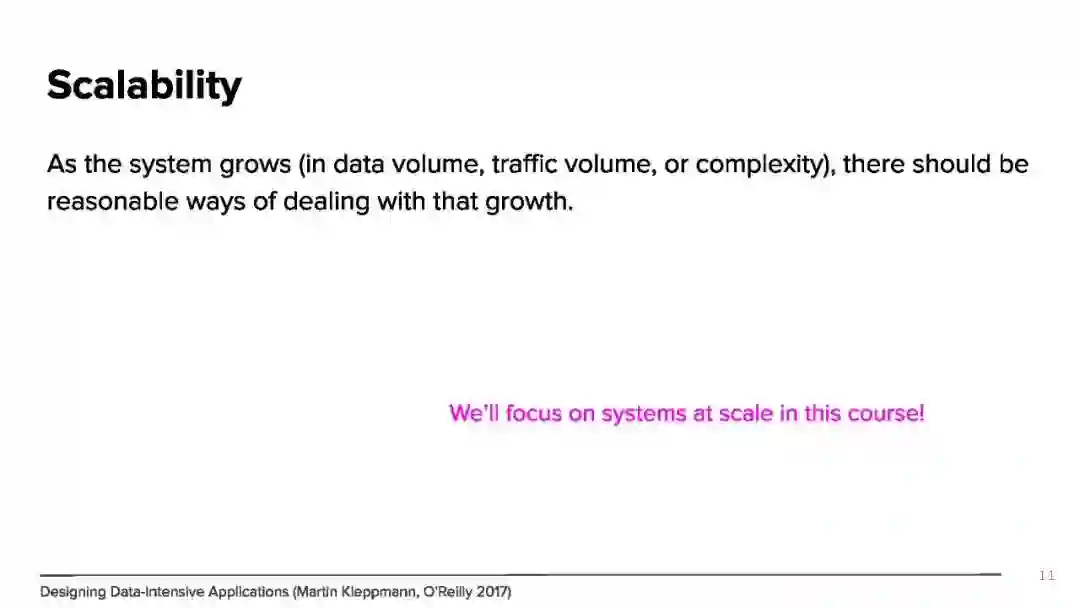 Scalability

As the system grows (in data volume, traffic volume, or complexity), there should be reasonable ways of dealing with that growth.

We'll focus on systems at scale in this course!

Designing Data-Intensive Applications (Martin Kleppmann, O'Reilly 2017)

11